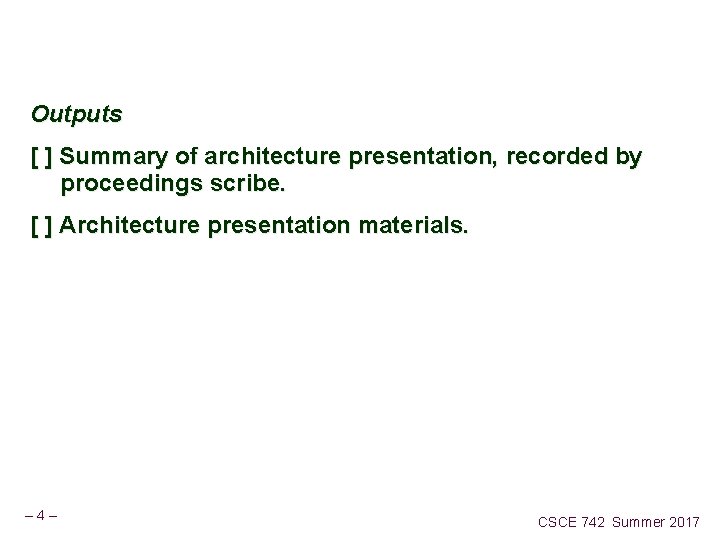 Outputs

[ ] Summary of architecture presentation, recorded by proceedings scribe.

[ ] Architecture presentation materials.

– 4 –

CSCE 742 Summer 2017